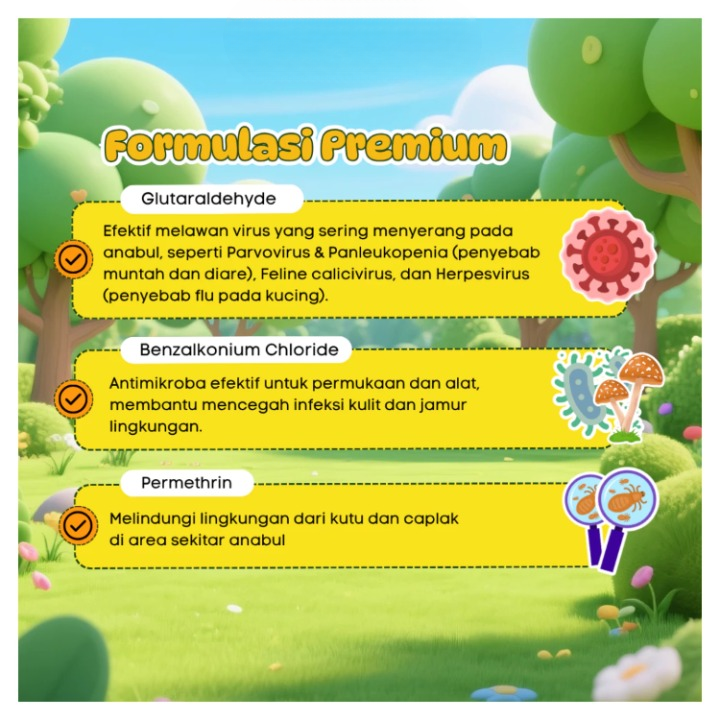 Formulasi Premium

Glutaraldehyde

Efektif melawan virus yang sering menyerang pada anabul, seperti Parvovirus & Panleukopenia (penyebab muntah dan diare), Feline calicivirus, dan Herpesvirus (penyebab flu pada kucing).

Benzalkonium Chloride

Antimikroba efektif untuk permukaan dan alat, membantu mencegah infeksi kulit dan jamur lingkungan.

Permethrin

Melindungi lingkungan dari kutu dan caplak di area sekitar anabul